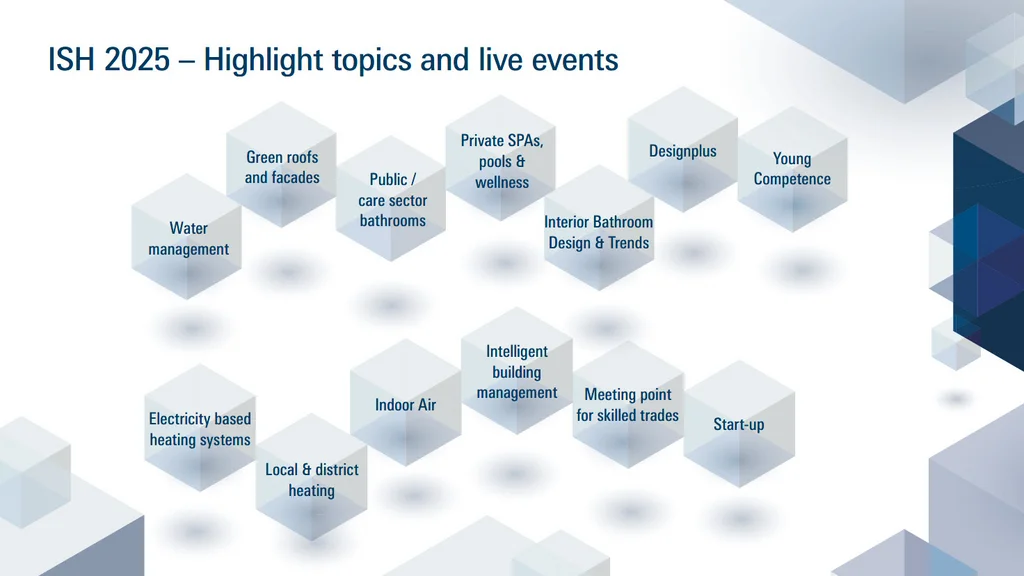 ISH 2025 – Highlight topics and live events

Water management

Green roofs and facades

Public / care sector bathrooms

Private SPAs, pools & wellness

Interior Bathroom Design & Trends

Designplus

Young Competence

Electricity based heating systems

Local & district heating

Indoor Air

Intelligent building management

Meeting point for skilled trades

Start-up